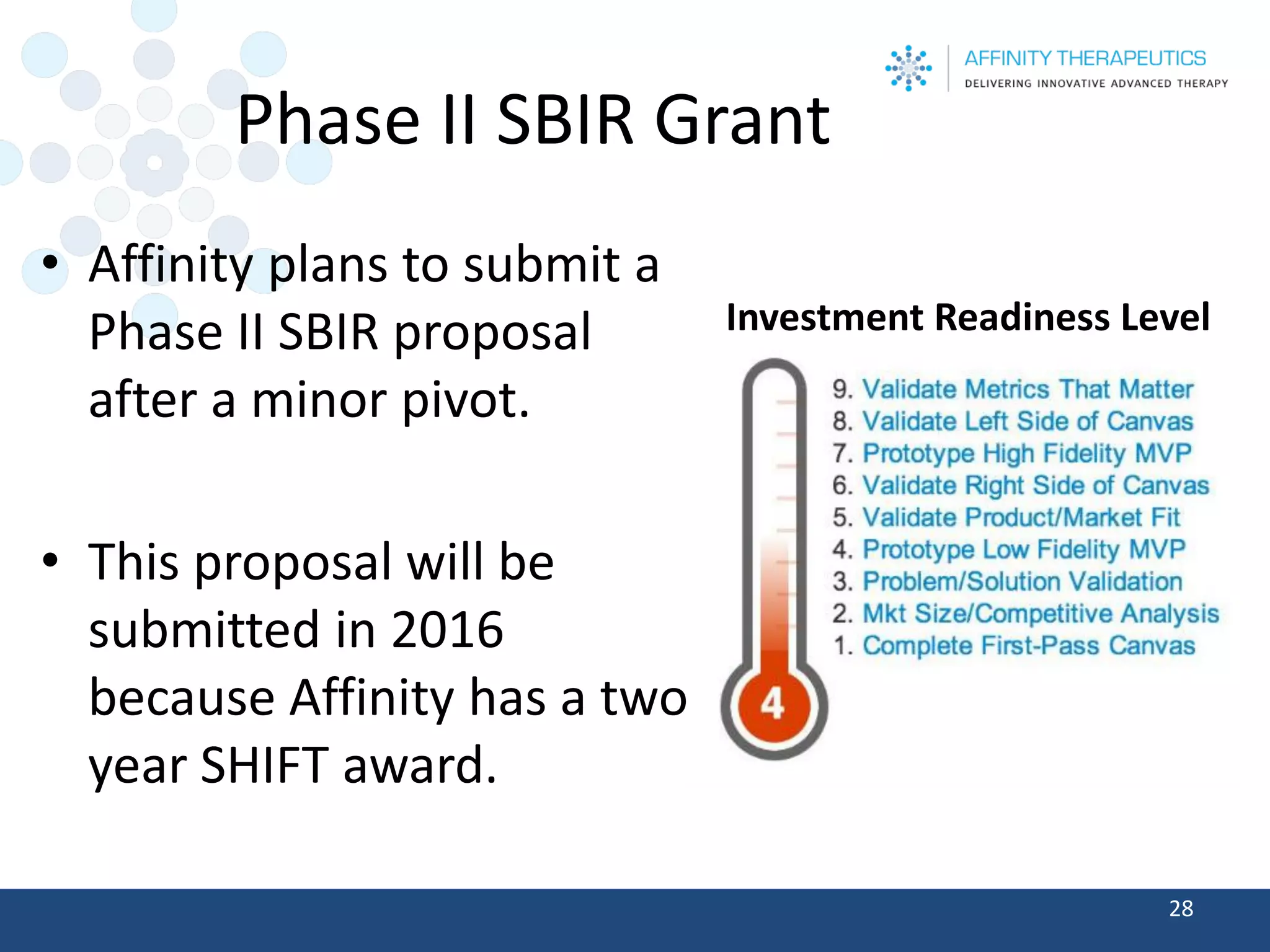 AFFINITY THERAPEUTICS
DELIVERING INNOVATIVE ADVANCED THERAPY

Phase II SBIR Grant

• Affinity plans to submit a Phase II SBIR proposal after a minor pivot.

• This proposal will be submitted in 2016 because Affinity has a two year SHIFT award.

Investment Readiness Level

9. Validate Metrics That Matter
8. Validate Left Side of Canvas
7. Prototype High Fidelity MVP
6. Validate Right Side of Canvas
5. Validate Product/Market Fit
4. Prototype Low Fidelity MVP
3. Problem/Solution Validation
2. Mkt Size/Competitive Analysis
1. Complete First-Pass Canvas

4

28